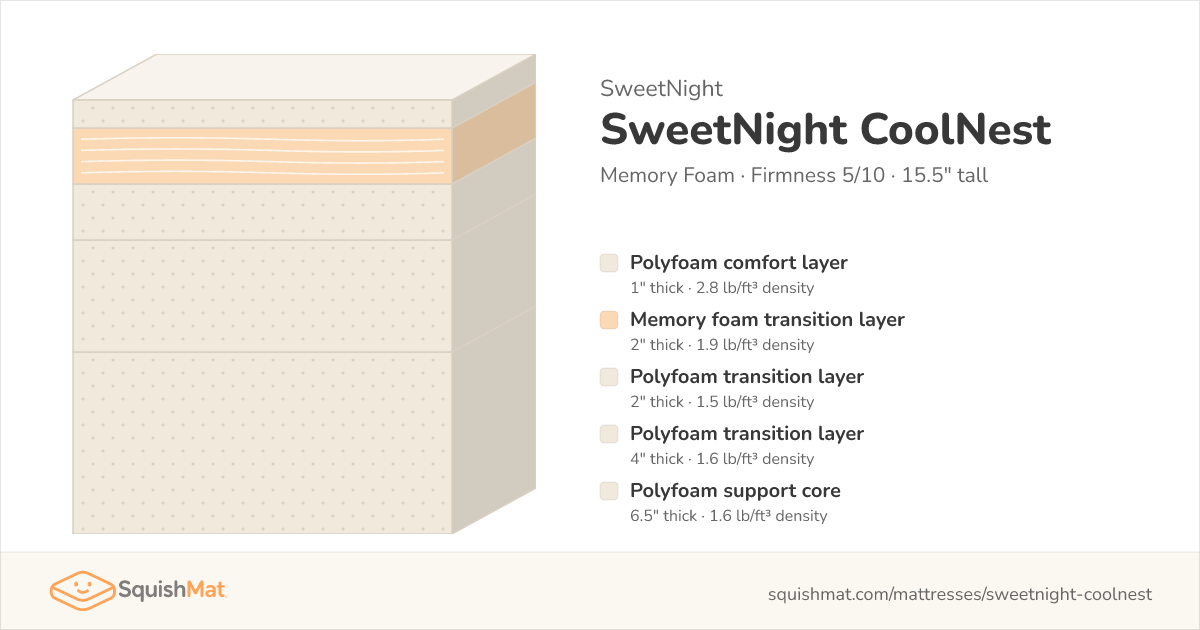 SweetNight
SweetNight CoolNest
Memory Foam · Firmness 5/10 · 15.5" tall

Polyfoam comfort layer
1" thick · 2.8 lb/ft³ density

Memory foam transition layer
2" thick · 1.9 lb/ft³ density

Polyfoam transition layer
2" thick · 1.5 lb/ft³ density

Polyfoam transition layer
4" thick · 1.6 lb/ft³ density

Polyfoam support core
6.5" thick · 1.6 lb/ft³ density

SquishMat

squishmat.com/mattresses/sweetnight-coolnest